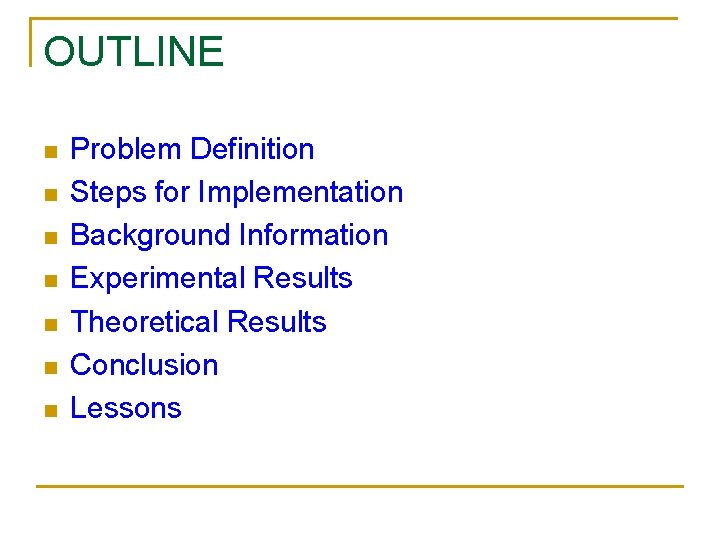 OUTLINE

- Problem Definition
- Steps for Implementation
- Background Information
- Experimental Results
- Theoretical Results
- Conclusion
- Lessons